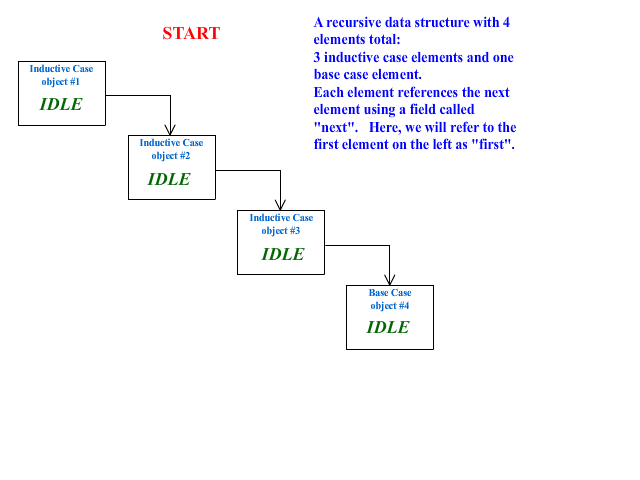 START

A recursive data structure with 4 elements total:
3 inductive case elements and one base case element.
Each element references the next element using a field called "next". Here, we will refer to the first element on the left as "first".

Inductive Case object #1
IDLE

Inductive Case object #2
IDLE

Inductive Case object #3
IDLE

Base Case object #4
IDLE